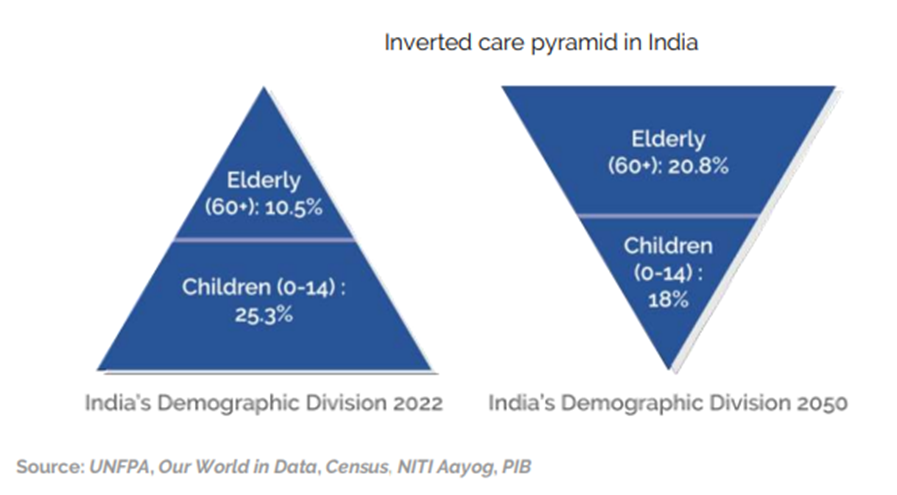 Inverted care pyramid in India

Elderly (60+): 10.5%

Children (0-14) : 25.3%

India's Demographic Division 2022

Elderly (60+): 20.8%

Children (0-14) : 18%

India's Demographic Division 2050

Source: UNFPA, Our World in Data, Census, NITI Aayog, PIB